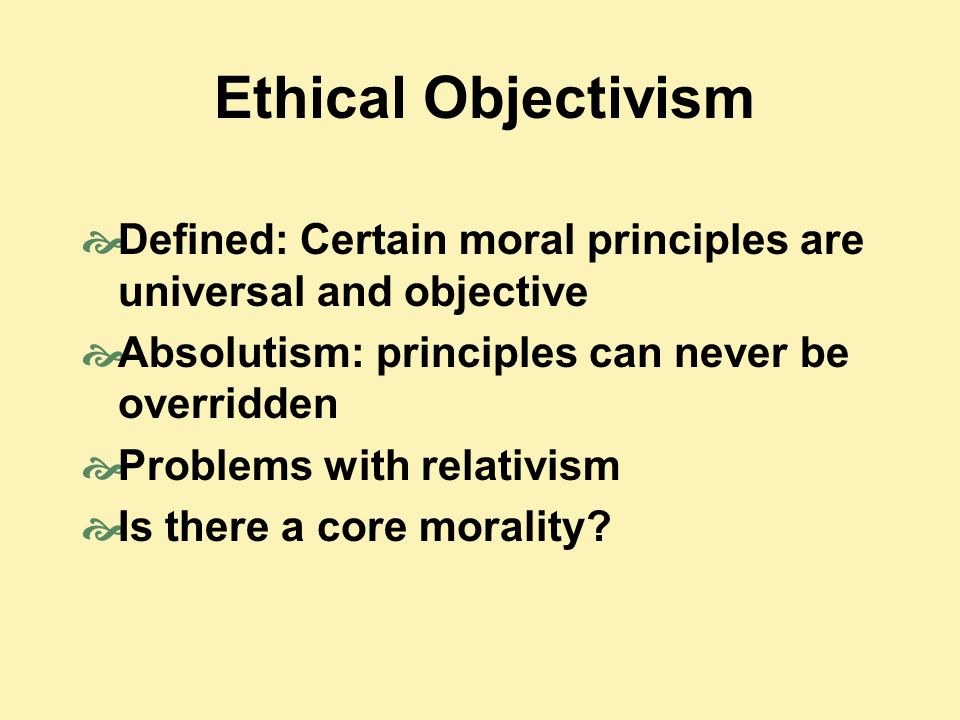 Ethical Objectivism

Defined: Certain moral principles are universal and objective

Absolutism: principles can never be overridden

Problems with relativism

Is there a core morality?